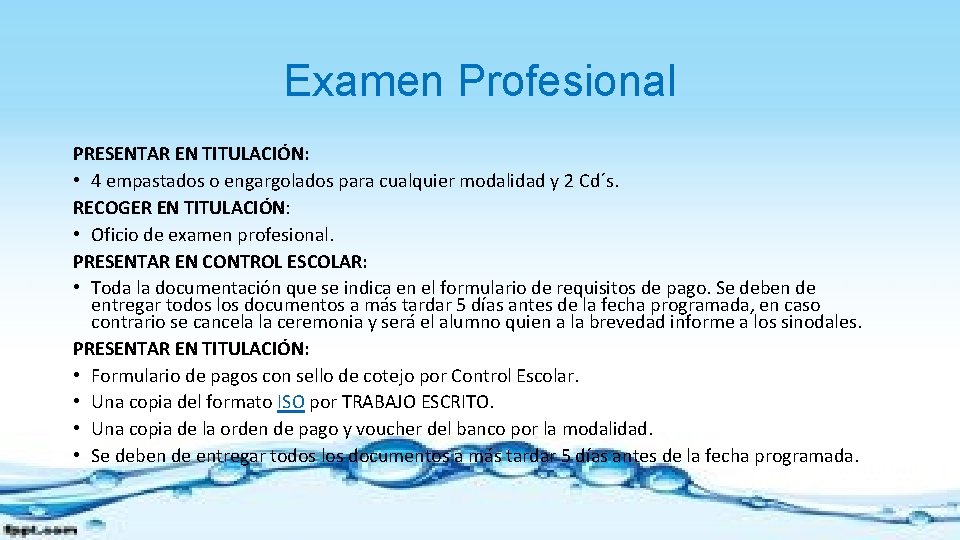 Examen Profesional

PRESENTAR EN TITULACIÓN:
• 4 empastados o engargolados para cualquier modalidad y 2 Cd´s.
RECOGER EN TITULACIÓN:
• Oficio de examen profesional.
PRESENTAR EN CONTROL ESCOLAR:
• Toda la documentación que se indica en el formulario de requisitos de pago. Se deben de entregar todos los documentos a más tardar 5 días antes de la fecha programada, en caso contrario se cancela la ceremonia y será el alumno quien a la brevedad informe a los sinodales.
PRESENTAR EN TITULACIÓN:
• Formulario de pagos con sello de cotejo por Control Escolar.
• Una copia del formato ISO por TRABAJO ESCRITO.
• Una copia de la orden de pago y voucher del banco por la modalidad.
• Se deben de entregar todos los documentos a más tardar 5 días antes de la fecha programada.

fppt.com